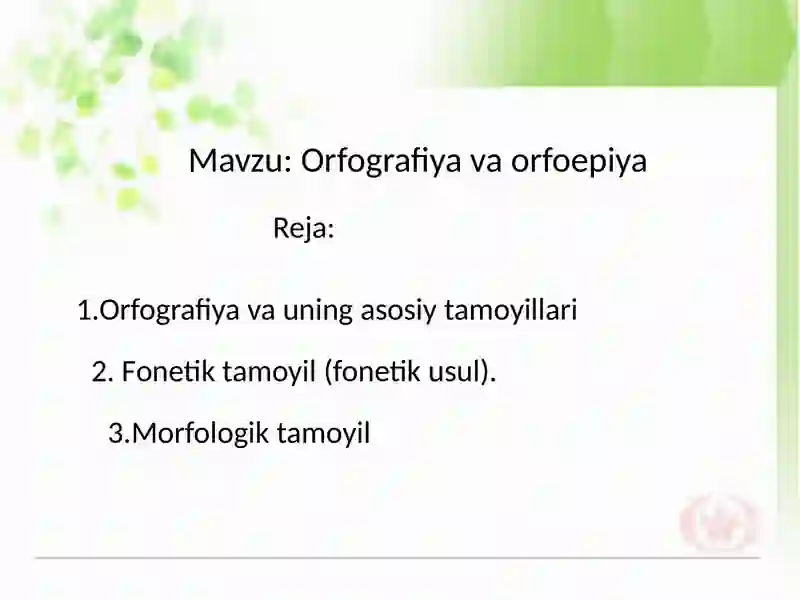 Mavzu: Orfografiya va orfoepiya

Reja:

1.Orfografiya va uning asosiy tamoyillari

2. Fonetik tamoyil (fonetik usul).

3.Morfologik tamoyil